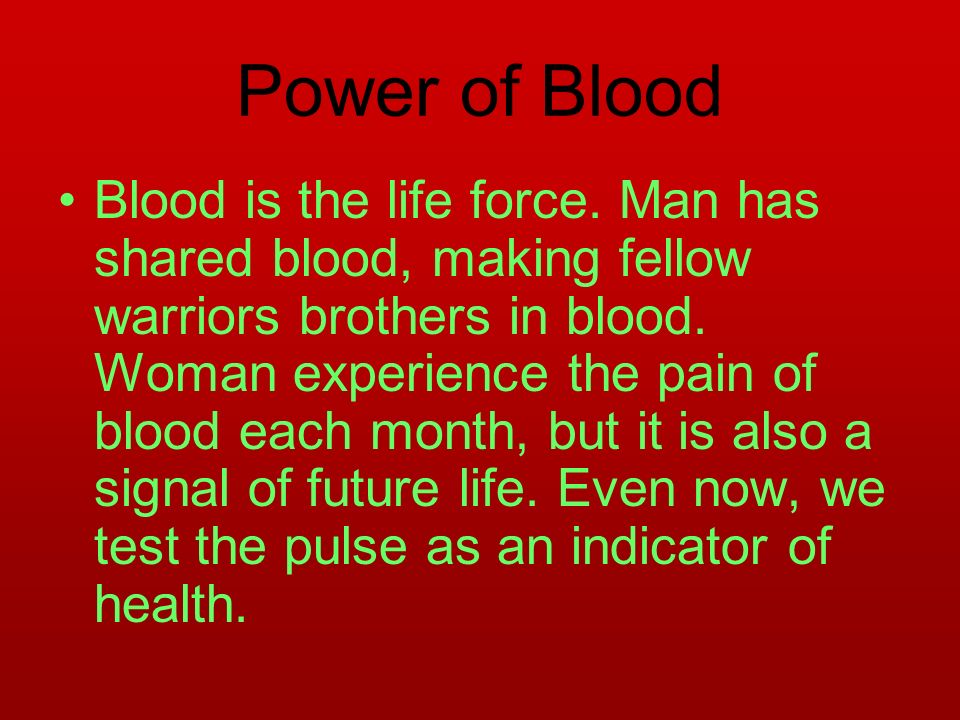 Power of Blood

• Blood is the life force. Man has shared blood, making fellow warriors brothers in blood. Woman experience the pain of blood each month, but it is also a signal of future life. Even now, we test the pulse as an indicator of health.